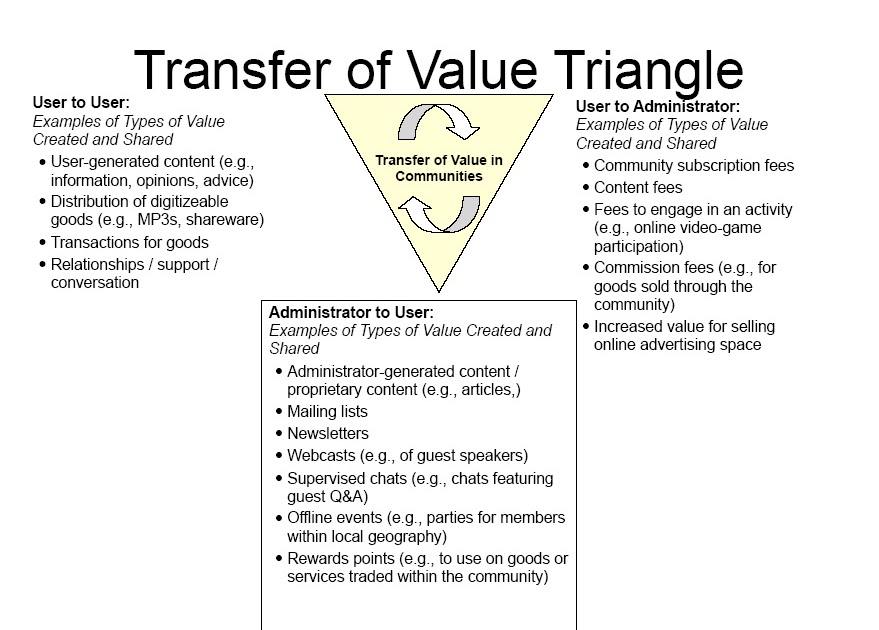 Transfer of Value Triangle

User to User:
Examples of Types of Value Created and Shared
• User-generated content (e.g., information, opinions, advice)
• Distribution of digitizeable goods (e.g., MP3s, shareware)
• Transactions for goods
• Relationships / support / conversation

Transfer of Value in Communities

User to Administrator:
Examples of Types of Value Created and Shared
• Community subscription fees
• Content fees
• Fees to engage in an activity (e.g., online video-game participation)
• Commission fees (e.g., for goods sold through the community)
• Increased value for selling online advertising space

Administrator to User:
Examples of Types of Value Created and Shared
• Administrator-generated content / proprietary content (e.g., articles,)
• Mailing lists
• Newsletters
• Webcasts (e.g., of guest speakers)
• Supervised chats (e.g., chats featuring guest Q&A)
• Offline events (e.g., parties for members within local geography)
• Rewards points (e.g., to use on goods or services traded within the community)